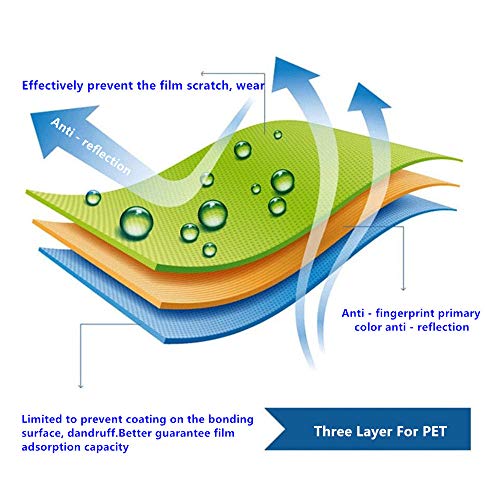 Effectively prevent the film scratch, wear

Anti - reflection

Anti - fingerprint primary color anti - reflection

Limited to prevent coating on the bonding surface, dandruff.Better guarantee film adsorption capacity

Three Layer For PET